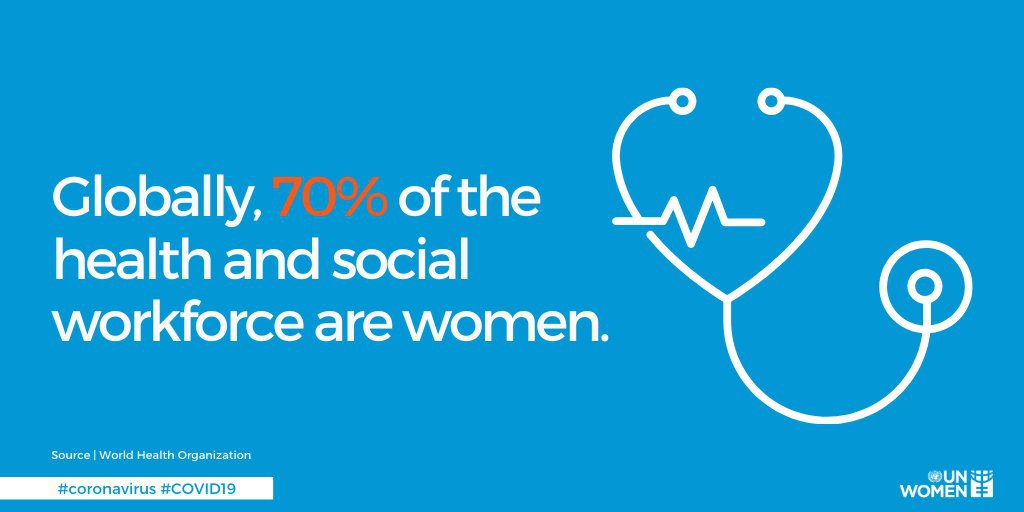 Globally, 70% of the health and social workforce are women.

Source | World Health Organization

#coronavirus #COVID19

UN WOMEN